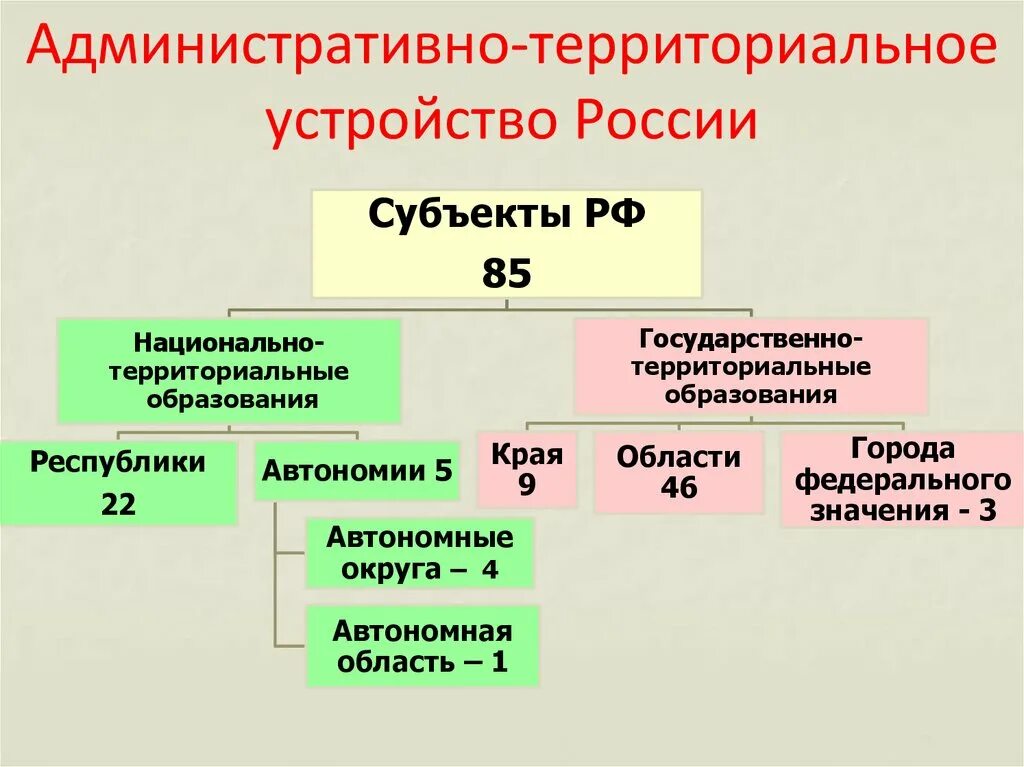 Административно-территориальное устройство России

Субъекты РФ
85

Национально-территориальные образования

Государственно-территориальные образования

Республики
22

Автономии 5

Автономные округа – 4

Автономная область – 1

Края
9

Области
46

Города федерального значения - 3